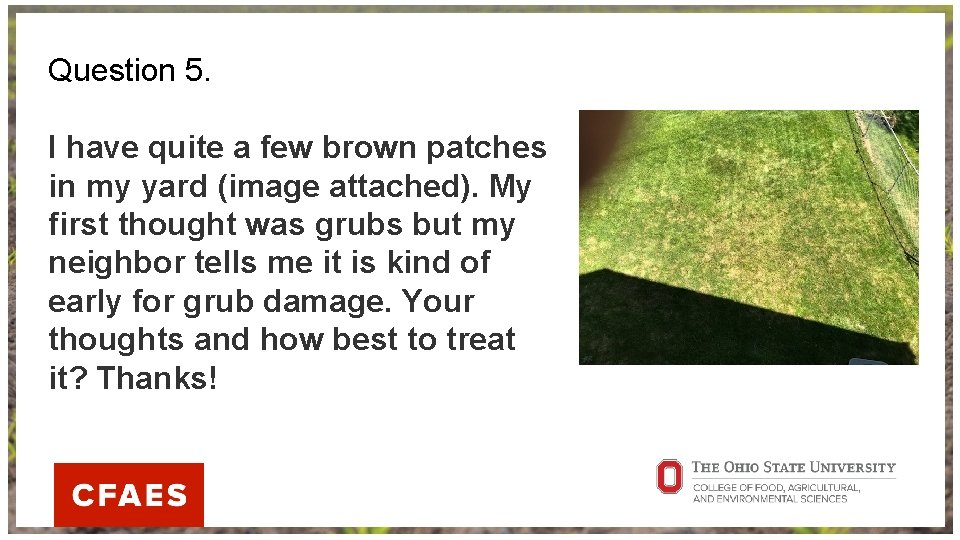 Question 5.

I have quite a few brown patches in my yard (image attached). My first thought was grubs but my neighbor tells me it is kind of early for grub damage. Your thoughts and how best to treat it? Thanks!

CFAES

THE OHIO STATE UNIVERSITY
COLLEGE OF FOOD, AGRICULTURAL, AND ENVIRONMENTAL SCIENCES